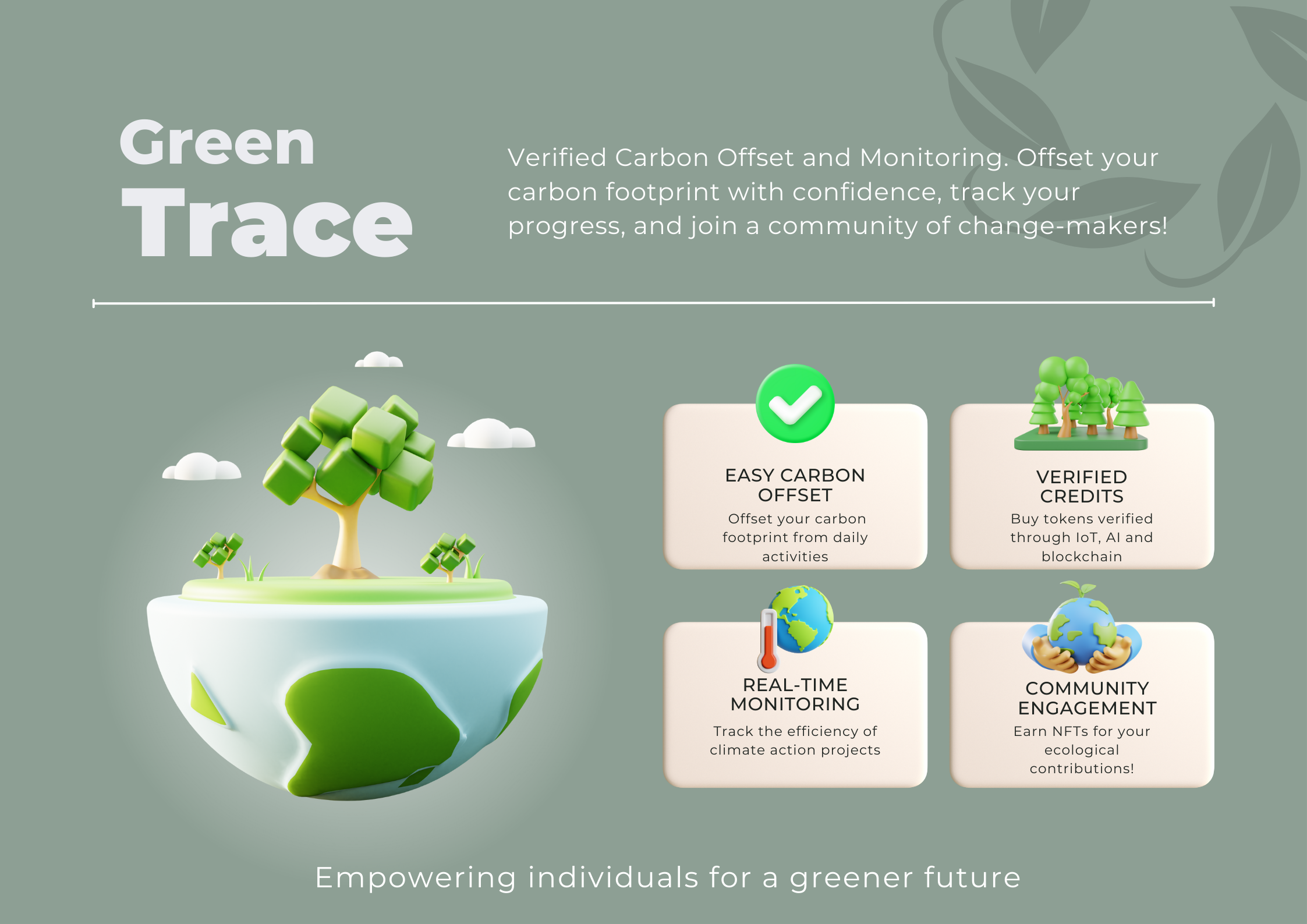 Green Trace

Verified Carbon Offset and Monitoring. Offset your carbon footprint with confidence, track your progress, and join a community of change-makers!

EASY CARBON OFFSET
Offset your carbon footprint from daily activities

VERIFIED CREDITS
Buy tokens verified through IoT, AI and blockchain

REAL-TIME MONITORING
Track the efficiency of climate action projects

COMMUNITY ENGAGEMENT
Earn NFTs for your ecological contributions!

Empowering individuals for a greener future